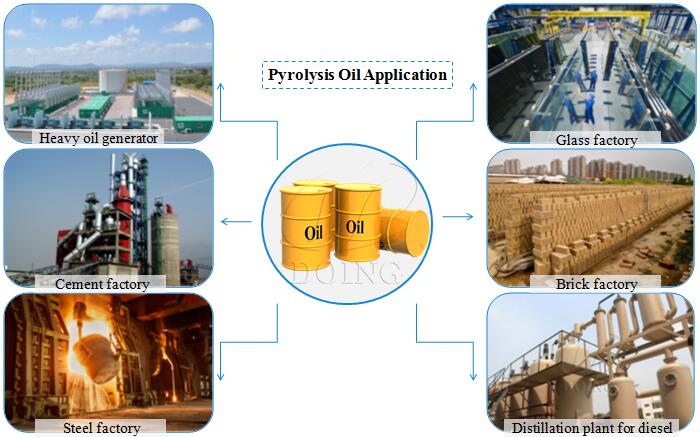 Pyrolysis Oil Application

Heavy oil generator

Cement factory

Steel factory

Oil

Oil

DOING

Glass factory

Brick factory

Distillation plant for diesel